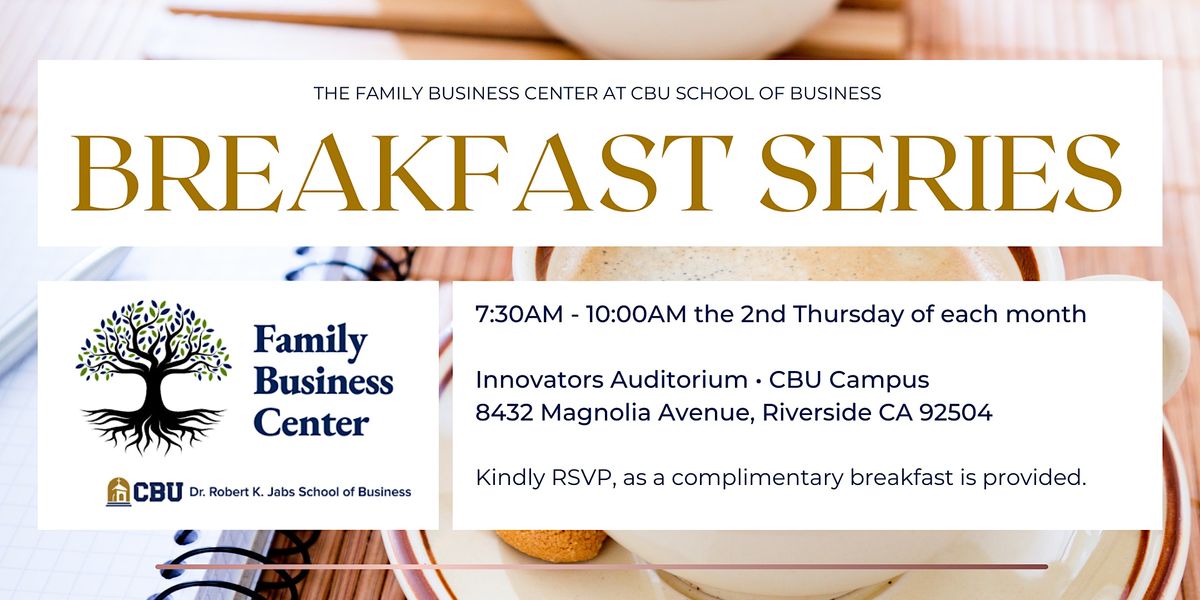 THE FAMILY BUSINESS CENTER AT CBU SCHOOL OF BUSINESS

BREAKFAST SERIES

Family Business Center

CBU Dr. Robert K. Jabs School of Business

7:30AM - 10:00AM the 2nd Thursday of each month

Innovators Auditorium • CBU Campus
8432 Magnolia Avenue, Riverside CA 92504

Kindly RSVP, as a complimentary breakfast is provided.